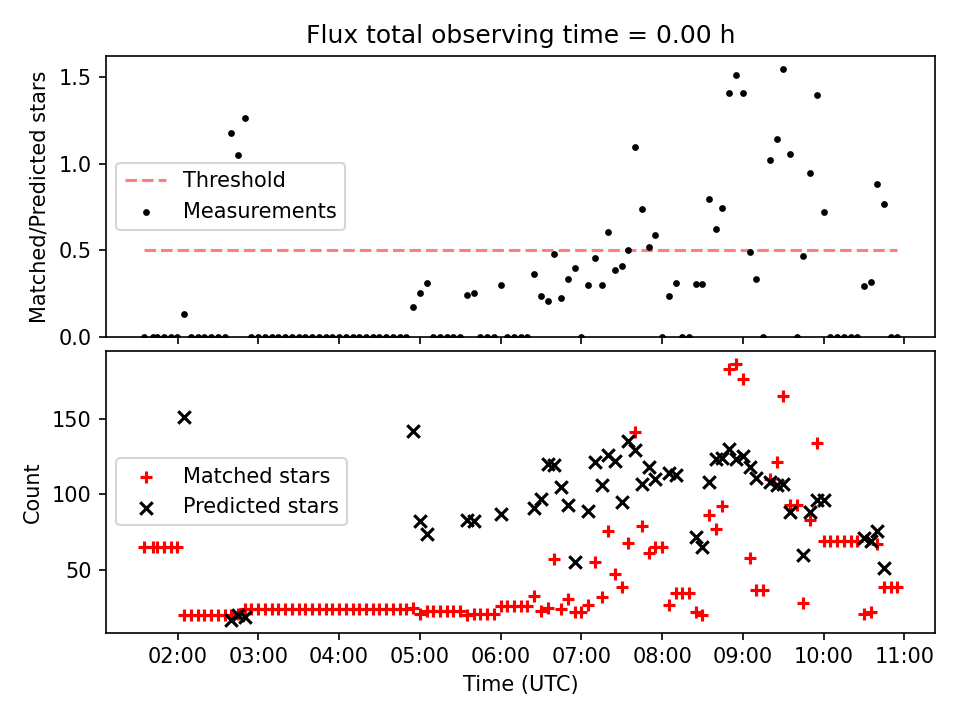 Flux total observing time = 0.00 h

Matched/Predicted stars

1.5
1.0
0.5
0.0

Threshold
Measurements

Count

150
100
50

Matched stars
Predicted stars

02:00 03:00 04:00 05:00 06:00 07:00 08:00 09:00 10:00 11:00

Time (UTC)